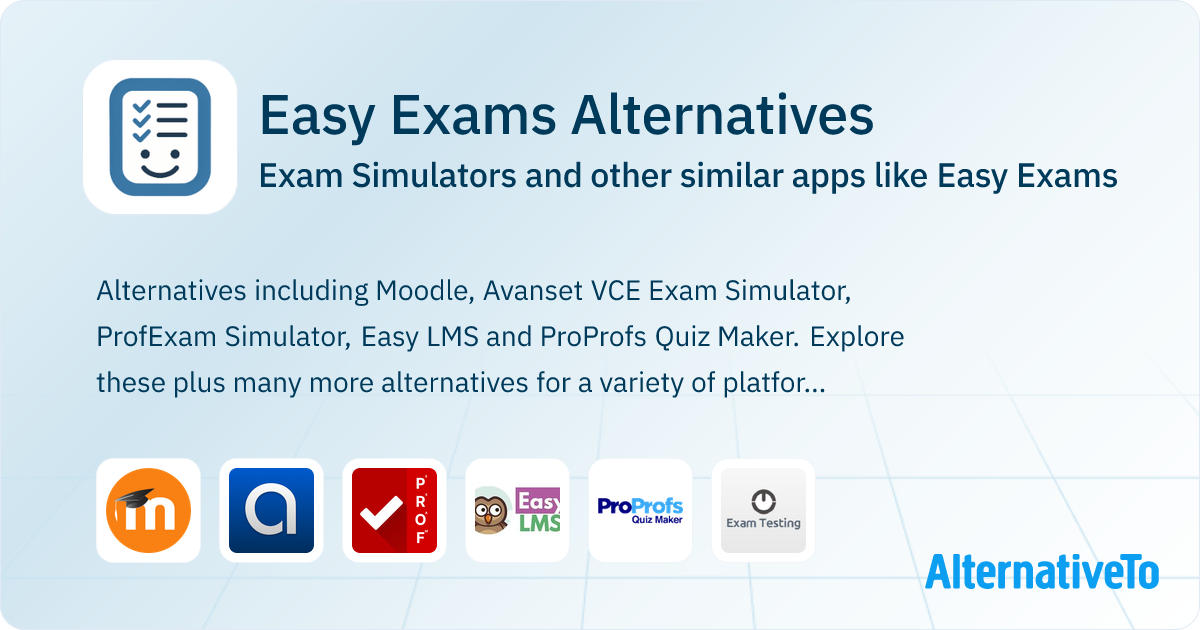 Easy Exams Alternatives
Exam Simulators and other similar apps like Easy Exams

Alternatives including Moodle, Avanset VCE Exam Simulator, ProfExam Simulator, Easy LMS and ProProfs Quiz Maker. Explore these plus many more alternatives for a variety of platfor...

PROF

Easy LMS

ProProfs Quiz Maker

Exam Testing

AlternativeTo